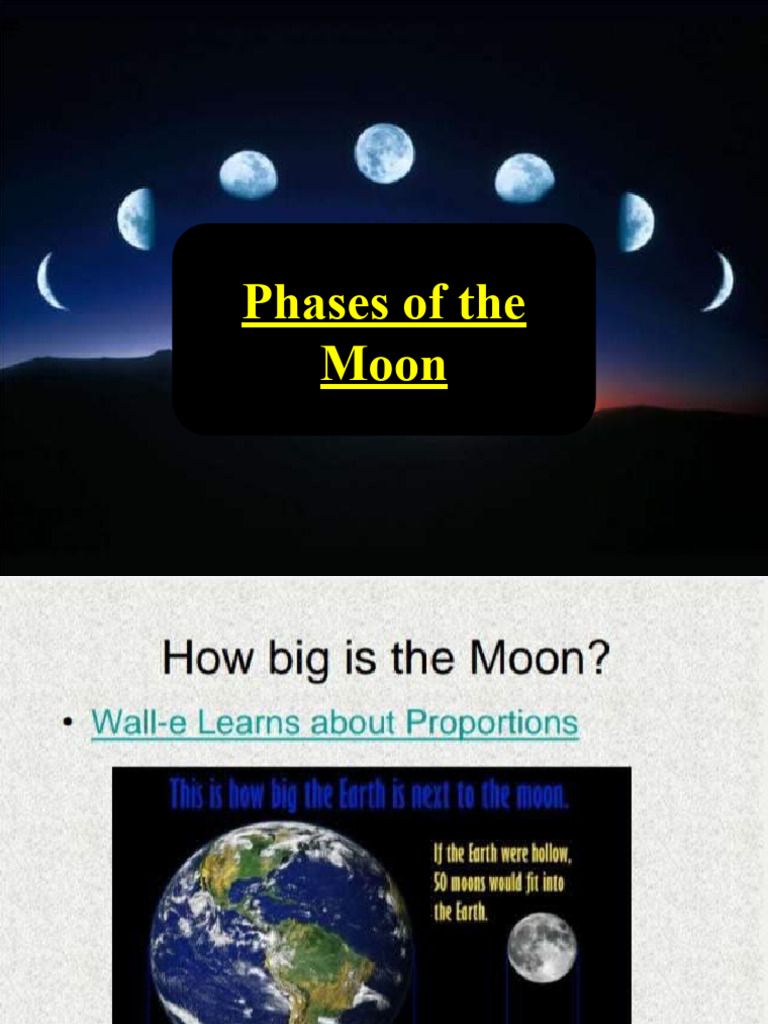 Phases of the Moon

How big is the Moon?

• Wall-e Learns about Proportions

This is how big the Earth is next to the moon.

If the Earth were hollow, 50 moons would fit into the Earth.